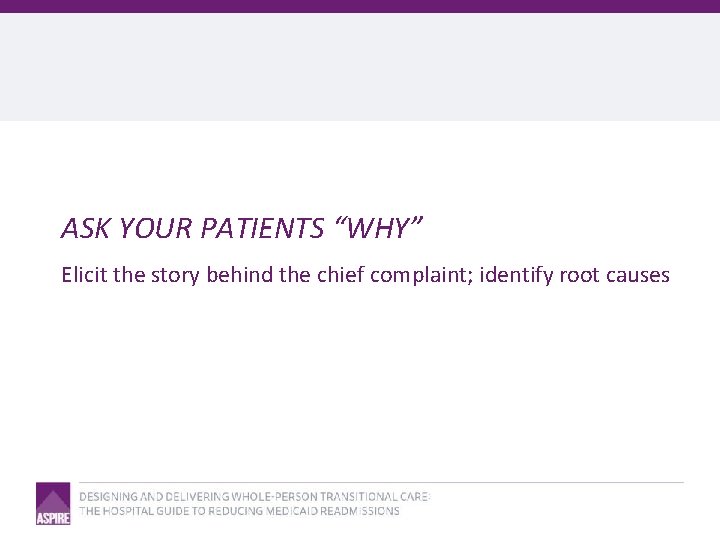 ASK YOUR PATIENTS "WHY"

Elicit the story behind the chief complaint; identify root causes

ASPIRE

DESIGNING AND DELIVERING WHOLE-PERSON TRANSITIONAL CARE:
THE HOSPITAL GUIDE TO REDUCING MEDICAID READMISSIONS